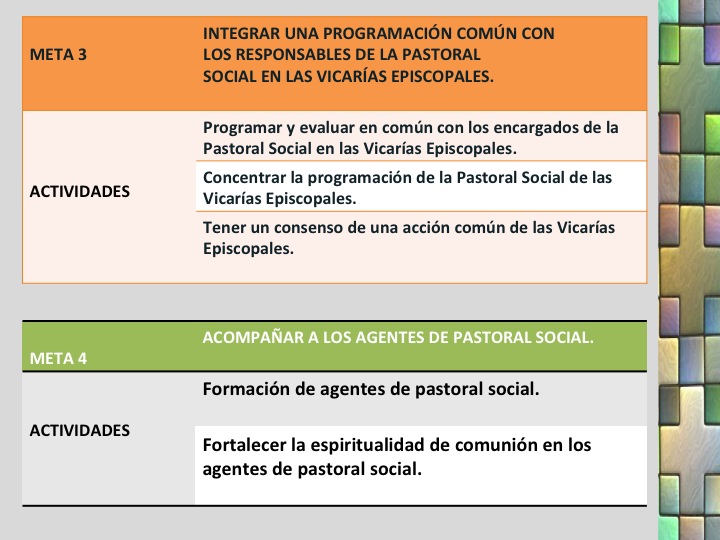 | META 3 | INTEGRAR UNA PROGRAMACIÓN COMÚN CON LOS RESPONSABLES DE LA PASTORAL SOCIAL EN LAS VICARÍAS EPISCOPALES. |
|---|---|
| ACTIVIDADES | Programar y evaluar en común con los encargados de la Pastoral Social en las Vicarías Episcopales. |
| | Concentrar la programación de la Pastoral Social de las Vicarías Episcopales. |
| | Tener un consenso de una acción común de las Vicarías Episcopales. |

| META 4 | ACOMPAÑAR A LOS AGENTES DE PASTORAL SOCIAL. |
|---|---|
| ACTIVIDADES | Formación de agentes de pastoral social. |
| | Fortalecer la espiritualidad de comunión en los agentes de pastoral social. |